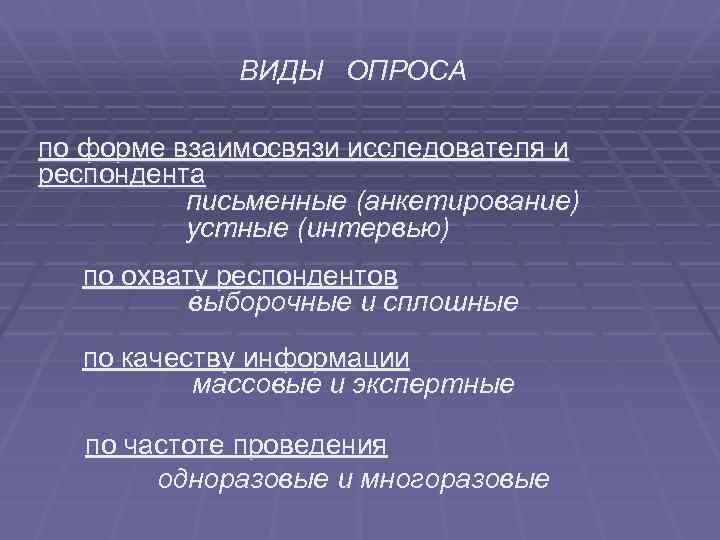 ВИДЫ ОПРОСА

по форме взаимосвязи исследователя и респондента
письменные (анкетирование)
устные (интервью)

по охвату респондентов
выборочные и сплошные

по качеству информации
массовые и экспертные

по частоте проведения
одноразовые и многоразовые